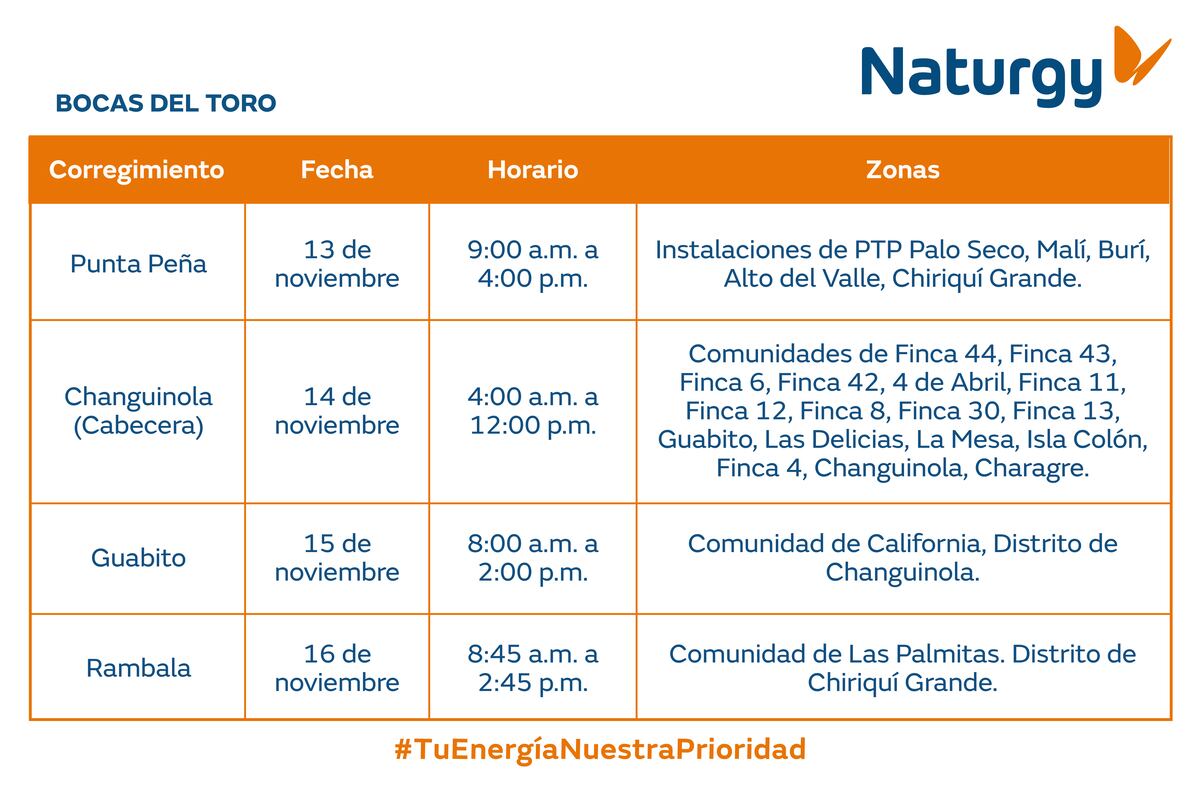 Naturgy

BOCAS DEL TORO

| Corregimiento | Fecha | Horario | Zonas |
|---|---|---|---|
| Punta Peña | 13 de noviembre | 9:00 a.m. a 4:00 p.m. | Instalaciones de PTP Palo Seco, Malí, Burí, Alto del Valle, Chiriquí Grande. |
| Changuinola (Cabecera) | 14 de noviembre | 4:00 a.m. a 12:00 p.m. | Comunidades de Finca 44, Finca 43, Finca 6, Finca 42, 4 de Abril, Finca 11, Finca 12, Finca 8, Finca 30, Finca 13, Guabito, Las Delicias, La Mesa, Isla Colón, Finca 4, Changuinola, Charagre. |
| Guabito | 15 de noviembre | 8:00 a.m. a 2:00 p.m. | Comunidad de California, Distrito de Changuinola. |
| Rambala | 16 de noviembre | 8:45 a.m. a 2:45 p.m. | Comunidad de Las Palmitas. Distrito de Chiriquí Grande. |

#TuEnergíaNuestraPrioridad